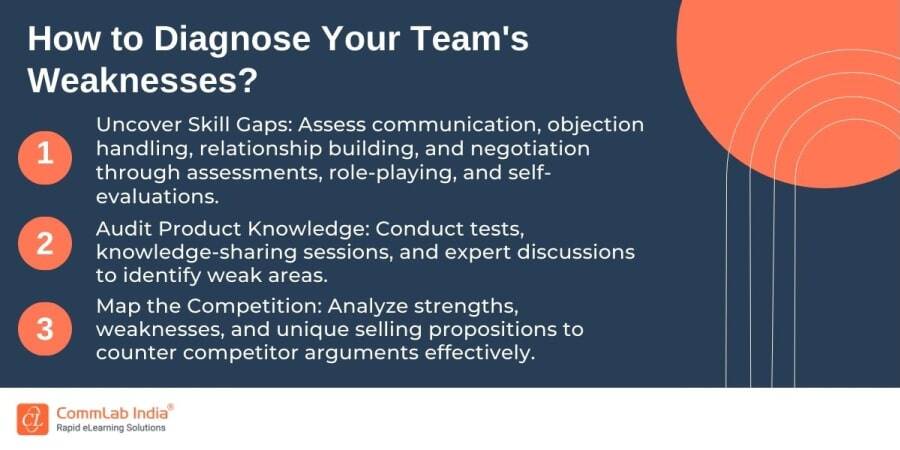 How to Diagnose Your Team's Weaknesses?

1
Uncover Skill Gaps: Assess communication, objection handling, relationship building, and negotiation through assessments, role-playing, and self-evaluations.

2
Audit Product Knowledge: Conduct tests, knowledge-sharing sessions, and expert discussions to identify weak areas.

3
Map the Competition: Analyze strengths, weaknesses, and unique selling propositions to counter competitor arguments effectively.

CommLab India®
Rapid eLearning Solutions